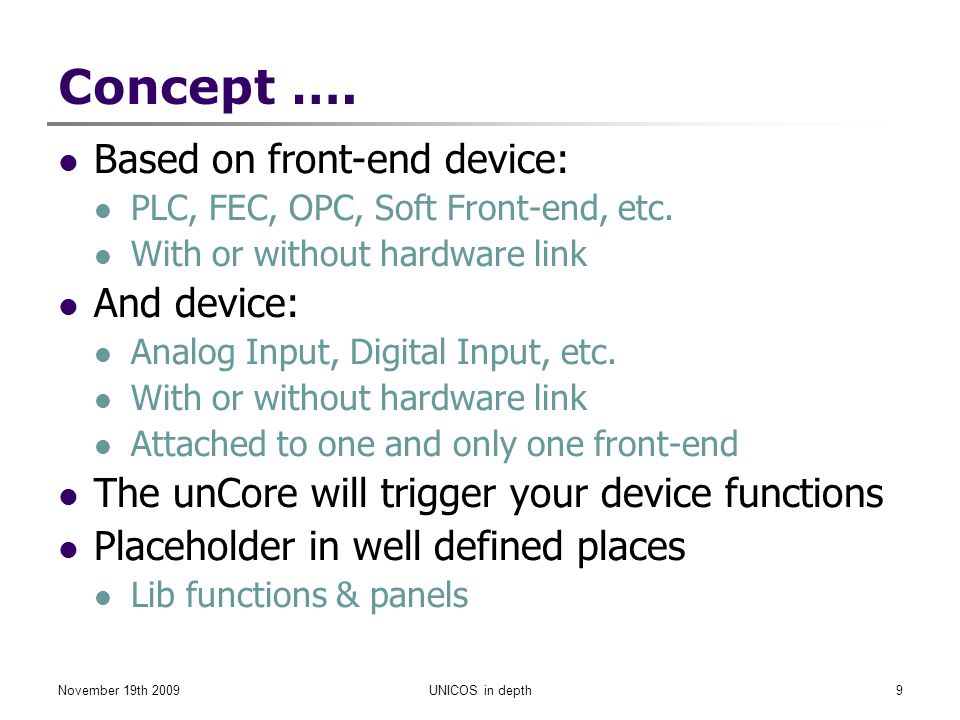 Concept ….

- Based on front-end device:
  - PLC, FEC, OPC, Soft Front-end, etc.
  - With or without hardware link
- And device:
  - Analog Input, Digital Input, etc.
  - With or without hardware link
  - Attached to one and only one front-end
- The unCore will trigger your device functions
- Placeholder in well defined places
  - Lib functions & panels

November 19th 2009 UNICOS in depth 9